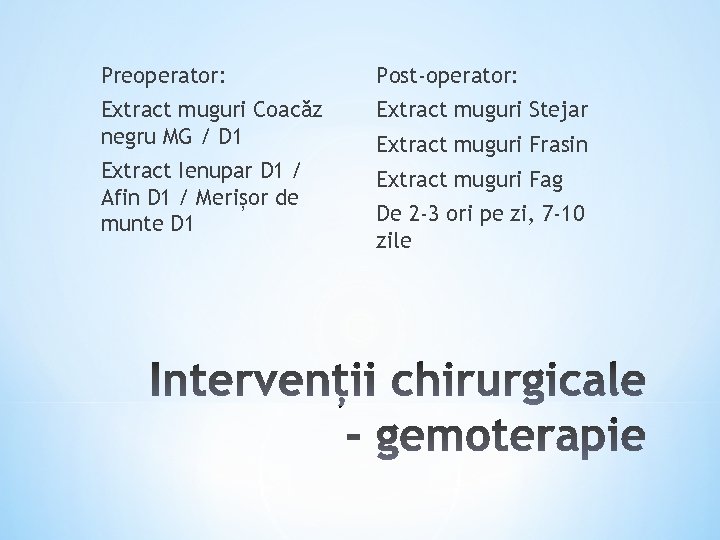 Preoperator:

Extract muguri Coacăz negru MG / D1

Extract Ienupar D1 / Afin D1 / Merișor de munte D1

Post-operator:

Extract muguri Stejar

Extract muguri Frasin

Extract muguri Fag

De 2-3 ori pe zi, 7-10 zile

Intervenții chirurgicale - gemoterapie